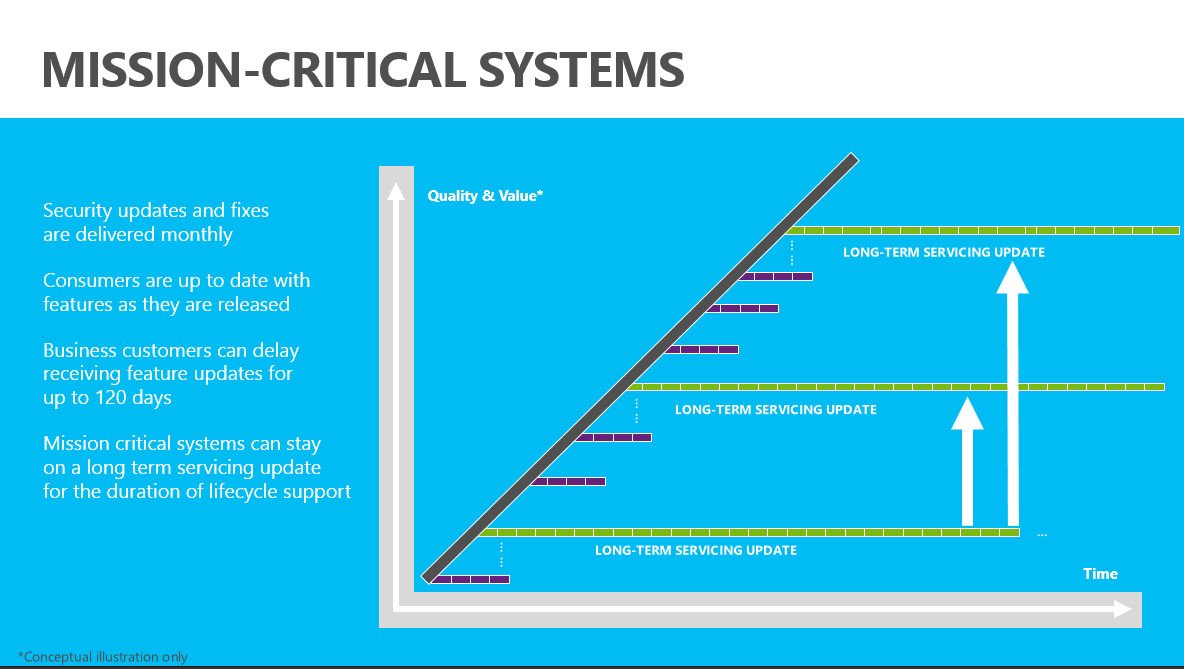 MISSION-CRITICAL SYSTEMS

Security updates and fixes are delivered monthly

Consumers are up to date with features as they are released

Business customers can delay receiving feature updates for up to 120 days

Mission critical systems can stay on a long term servicing update for the duration of lifecycle support

Quality & Value*

LONG-TERM SERVICING UPDATE

LONG-TERM SERVICING UPDATE

LONG-TERM SERVICING UPDATE

...

Time

*Conceptual illustration only